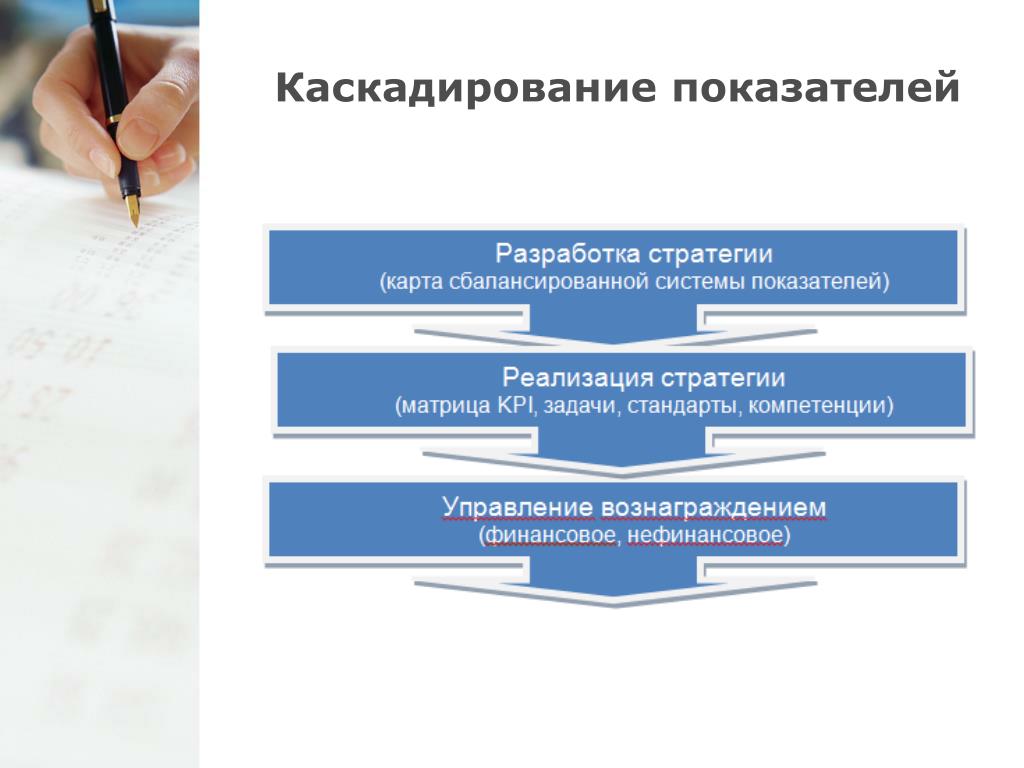 Каскадирование показателей

Разработка стратегии
(карта сбалансированной системы показателей)

Реализация стратегии
(матрица KPI, задачи, стандарты, компетенции)

Управление вознаграждением
(финансовое, нефинансовое)